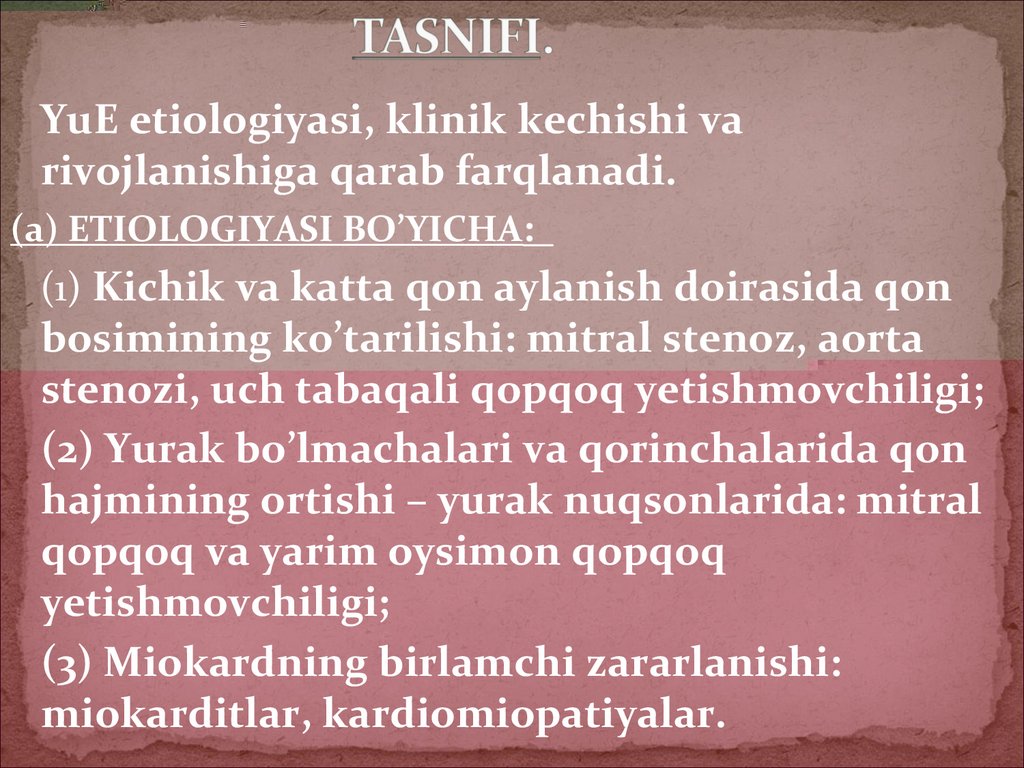 TASNIFI.

YuE etiologiyasi, klinik kechishi va rivojlanishiga qarab farqlanadi.

(a) ETIOLOGIYASI BO’YICHA:

(1) Kichik va katta qon aylanish doirasida qon bosimining ko’tarilishi: mitral stenoz, aorta stenozi, uch tabaqali qopqoq yetishmovchiligi;

(2) Yurak bo’lmachalari va qorinchalarida qon hajmining ortishi – yurak nuqsonlarida: mitral qopqoq va yarim oysimon qopqoq yetishmovchiligi;

(3) Miokardning birlamchi zararlanishi: miokarditlar, kardiomiopatiyalar.